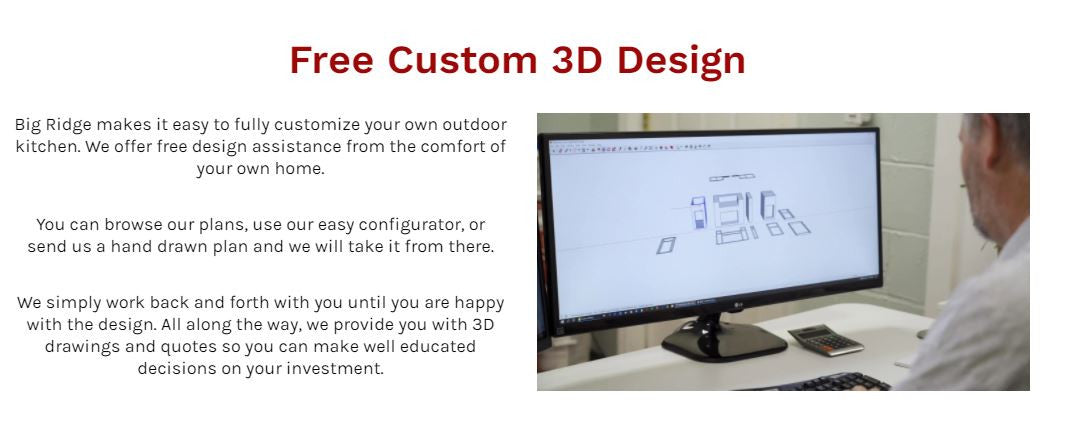 Free Custom 3D Design

Big Ridge makes it easy to fully customize your own outdoor kitchen. We offer free design assistance from the comfort of your own home.

You can browse our plans, use our easy configurator, or send us a hand drawn plan and we will take it from there.

We simply work back and forth with you until you are happy with the design. All along the way, we provide you with 3D drawings and quotes so you can make well educated decisions on your investment.

LG